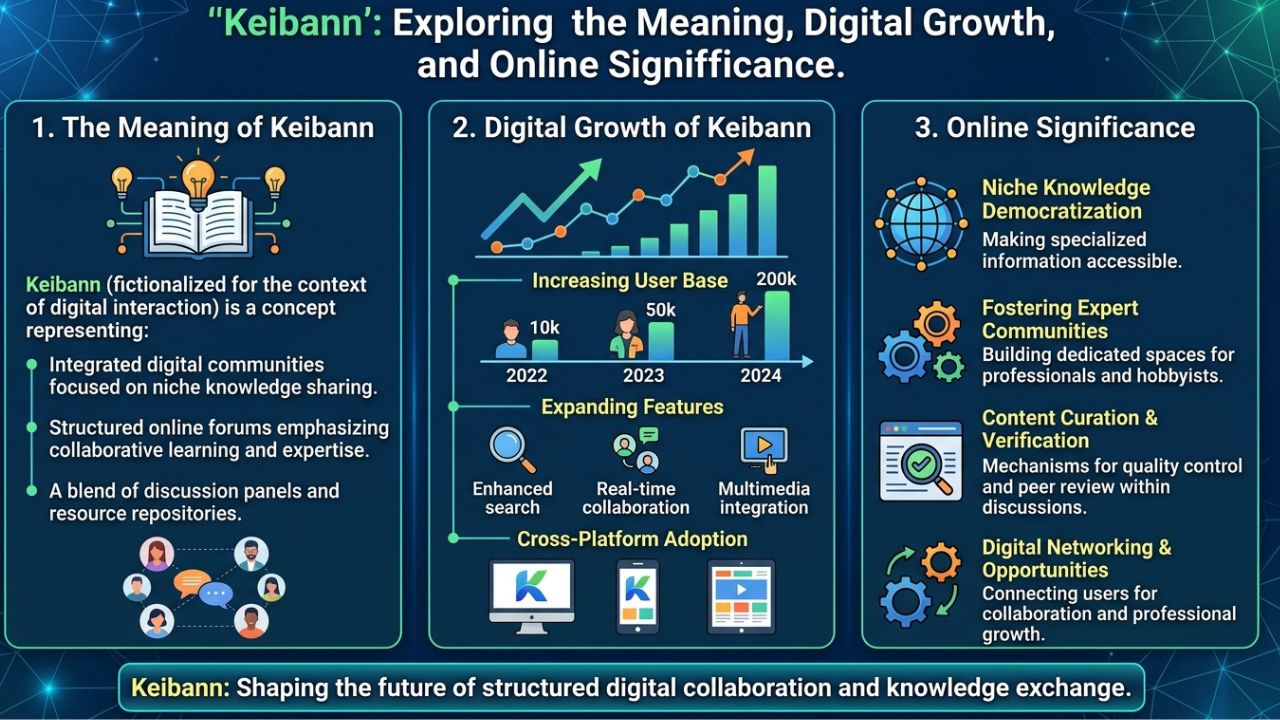 "Keibann': Exploring the Meaning, Digital Growth, and Online Signifficance.

1. The Meaning of Keibann

Keibann (fictionalized for the context of digital interaction) is a concept representing:

Integrated digital communities focused on niche knowledge sharing.

Structured online forums emphasizing collaborative learning and expertise.

A blend of discussion panels and resource repositories.

2. Digital Growth of Keibann

Increasing User Base

10k
2022
50k
2023
200k
2024

Expanding Features

Enhanced search
Real-time collaboration
Multimedia integration

Cross-Platform Adoption

K
K

3. Online Significance

Niche Knowledge Democratization
Making specialized information accessible.

Fostering Expert Communities
Building dedicated spaces for professionals and hobbyists.

Content Curation & Verification
Mechanisms for quality control and peer review within discussions.

Digital Networking & Opportunities
Connecting users for collaboration and professional growth.

Keibann: Shaping the future of structured digital collaboration and knowledge exchange.